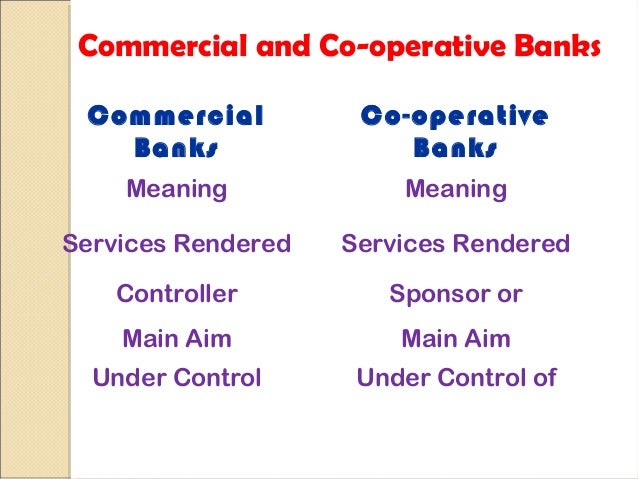 Commercial and Co-operative Banks

Commercial Banks

Meaning

Services Rendered

Controller

Main Aim

Under Control

Co-operative Banks

Meaning

Services Rendered

Sponsor or

Main Aim

Under Control of